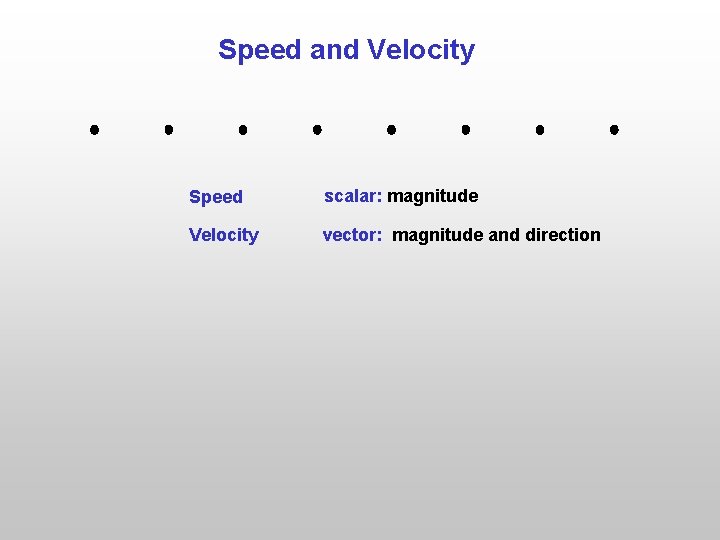 Speed and Velocity

Speed scalar: magnitude

Velocity vector: magnitude and direction